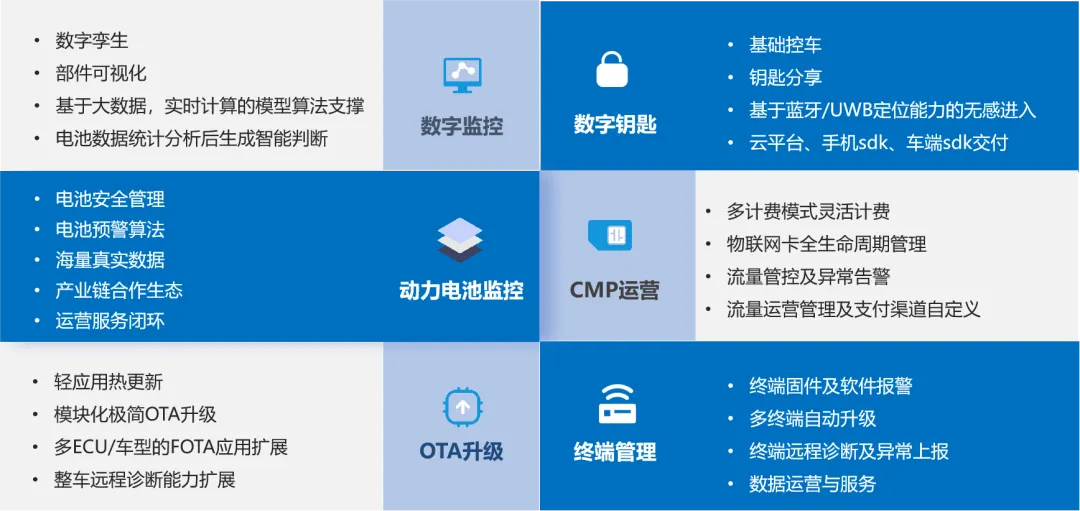 • 数字孪生
• 部件可视化
• 基于大数据，实时计算的模型算法支撑
• 电池数据统计分析后生成智能判断

数字监控

数字钥匙

• 基础控车
• 钥匙分享
• 基于蓝牙/UWB定位能力的无感进入
• 云平台、手机sdk、车端sdk交付

• 电池安全管理
• 电池预警算法
• 海量真实数据
• 产业链合作生态
• 运营服务闭环

动力电池监控

CMP运营

• 多计费模式灵活计费
• 物联网卡全生命周期管理
• 流量管控及异常告警
• 流量运营管理及支付渠道自定义

• 轻应用热更新
• 模块化极简OTA升级
• 多ECU/车型的FOTA应用扩展
• 整车远程诊断能力扩展

OTA升级

终端管理

• 终端固件及软件报警
• 多终端自动升级
• 终端远程诊断及异常上报
• 数据运营与服务